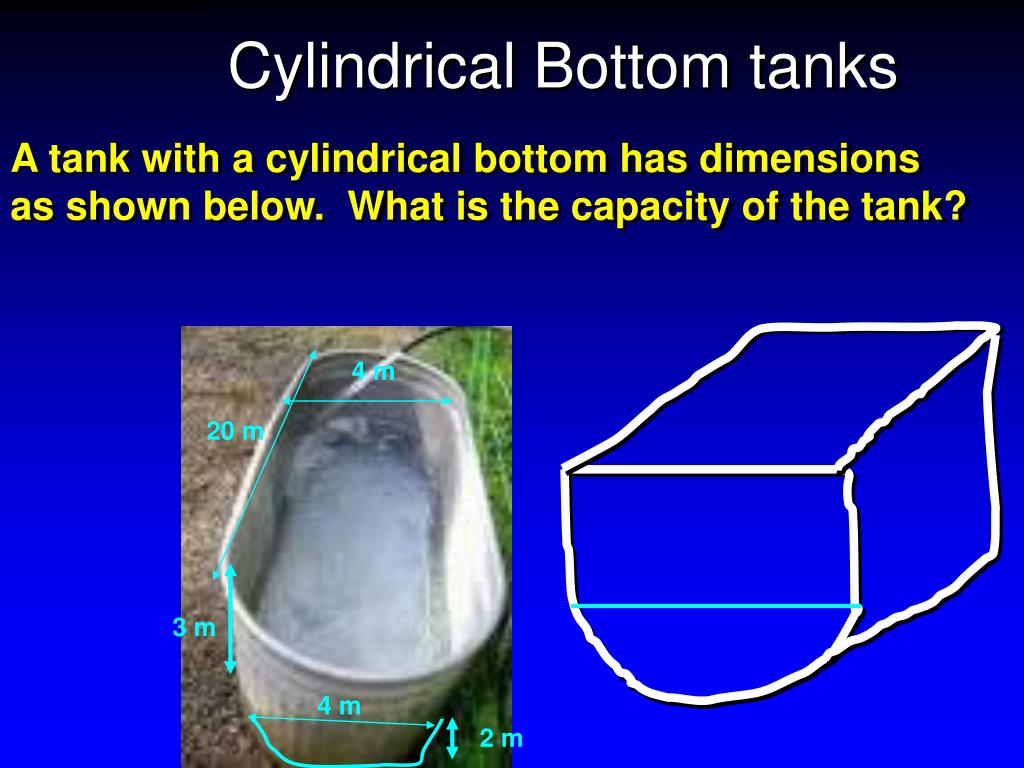 Cylindrical Bottom tanks

A tank with a cylindrical bottom has dimensions as shown below. What is the capacity of the tank?

4 m

20 m

3 m

4 m

2 m